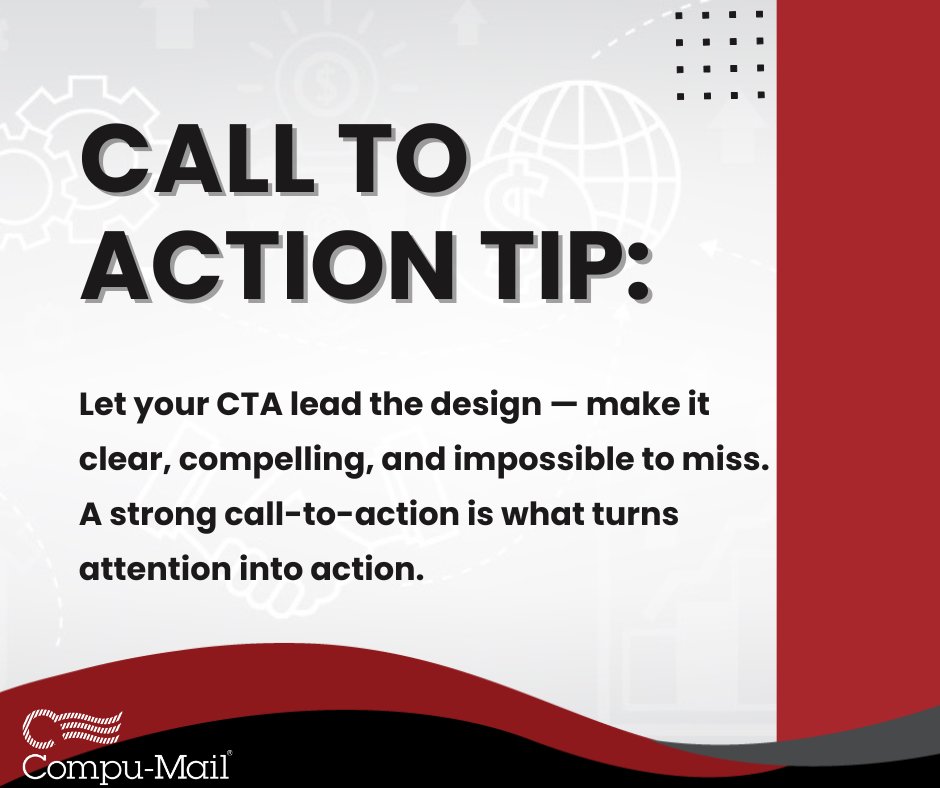 CALL TO ACTION TIP:

Let your CTA lead the design — make it clear, compelling, and impossible to miss. A strong call-to-action is what turns attention into action.

Compu-Mail®